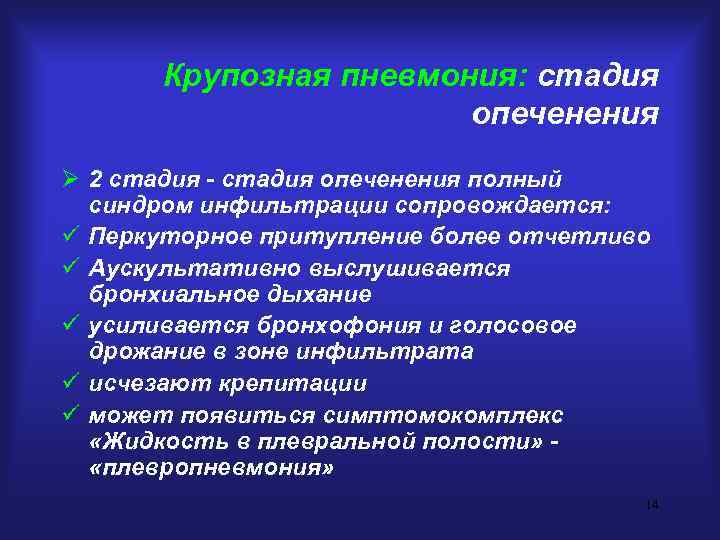 Крупозная пневмония: стадия опеченения

➢ 2 стадия - стадия опеченения полный синдром инфильтрации сопровождается:

✓ Перкуторное притупление более отчетливо

✓ Аускультативно выслушивается бронхиальное дыхание

✓ усиливается бронхофония и голосовое дрожание в зоне инфильтрата

✓ исчезают крепитации

✓ может появиться симптомокомплекс «Жидкость в плевральной полости» - «плевропневмония»

14